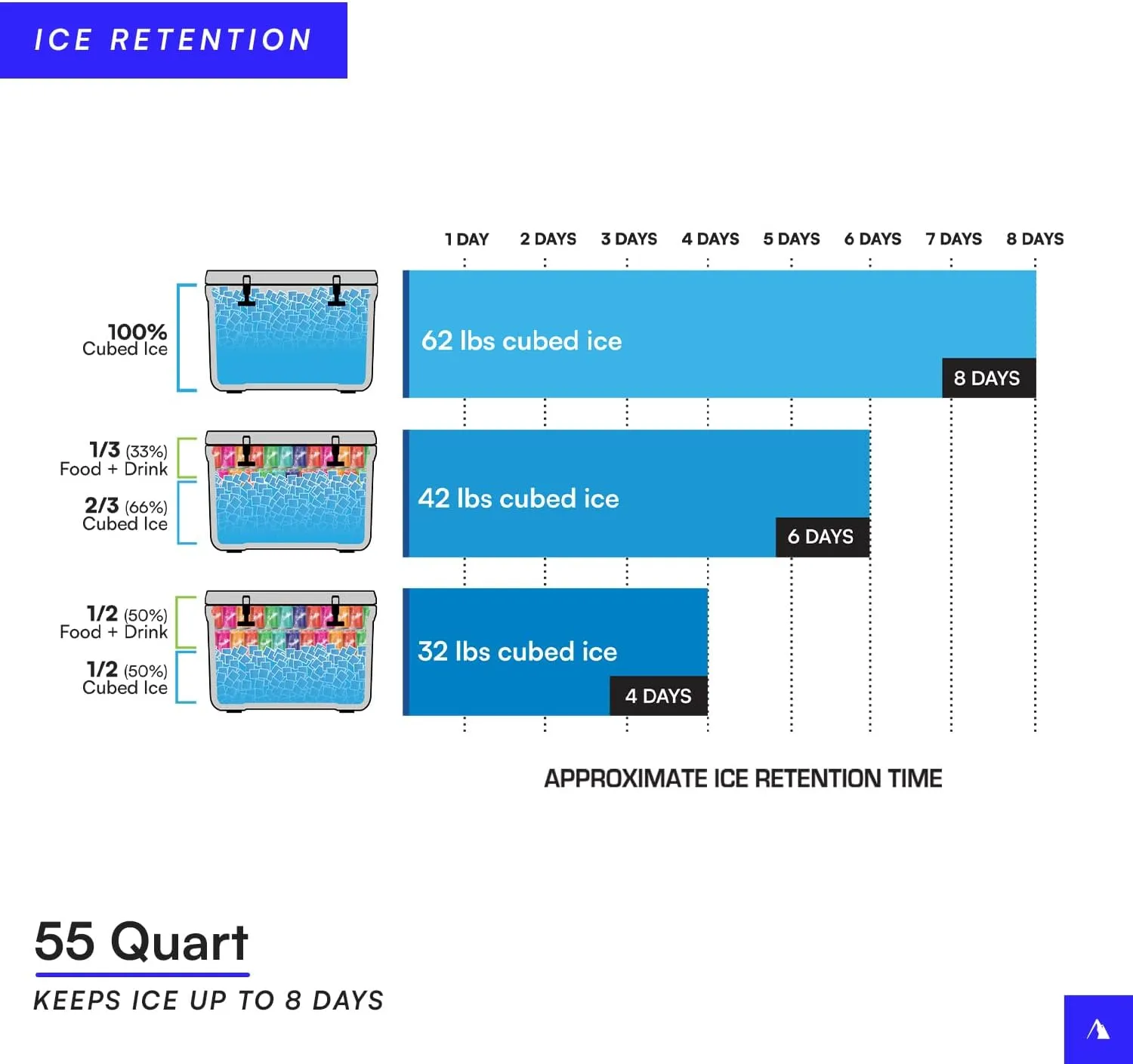 ICE RETENTION

1 DAY 2 DAYS 3 DAYS 4 DAYS 5 DAYS 6 DAYS 7 DAYS 8 DAYS

100% Cubed Ice

62 lbs cubed ice

8 DAYS

1/3 (33%) Food + Drink

2/3 (66%) Cubed Ice

42 lbs cubed ice

6 DAYS

1/2 (50%) Food + Drink

1/2 (50%) Cubed Ice

32 lbs cubed ice

4 DAYS

APPROXIMATE ICE RETENTION TIME

55 Quart

KEEPS ICE UP TO 8 DAYS